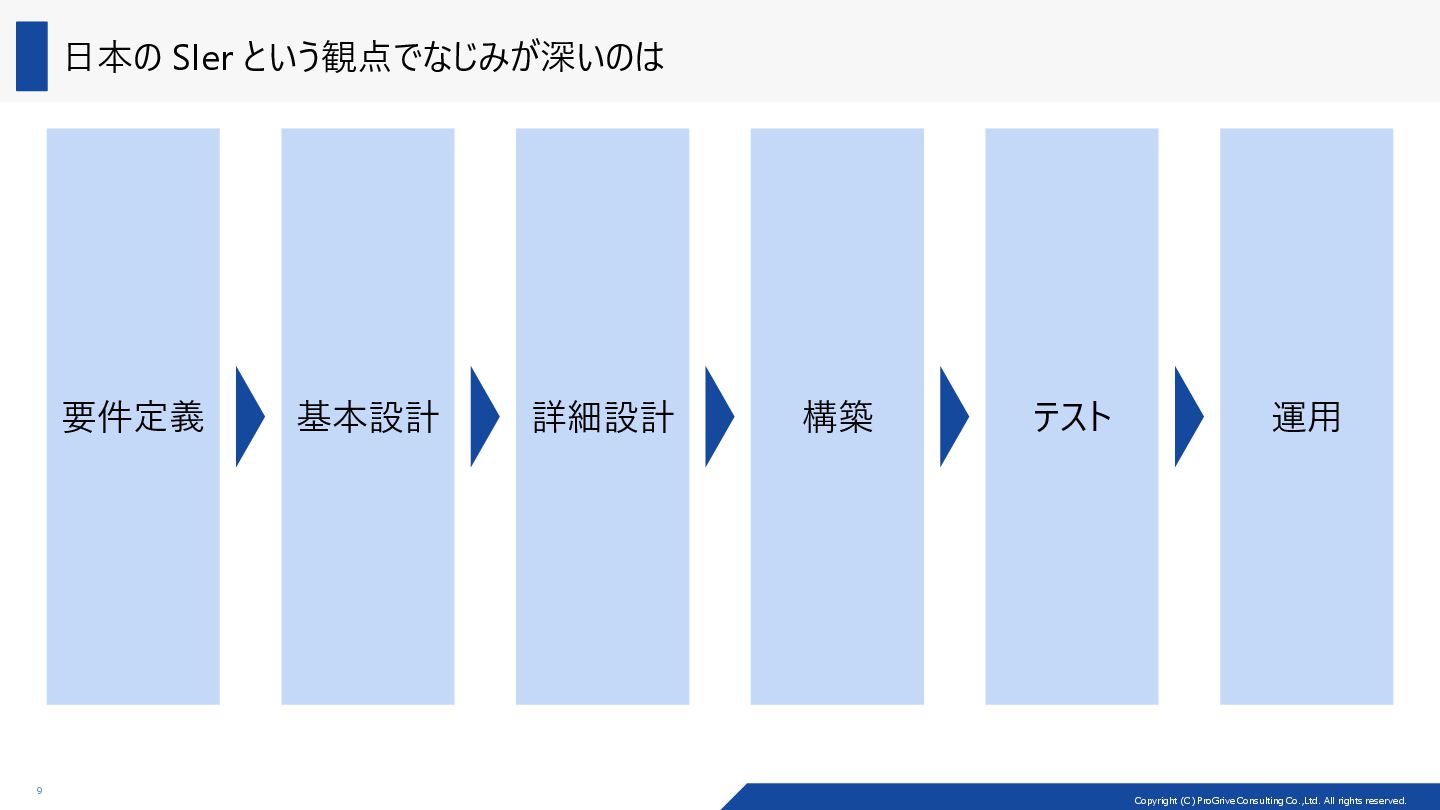 日本の SIer という観点でなじみが深いのは

要件定義

基本設計

詳細設計

構築

テスト

運用

9

Copyright (C) ProGrive Consulting Co.,Ltd. All rights reserved.